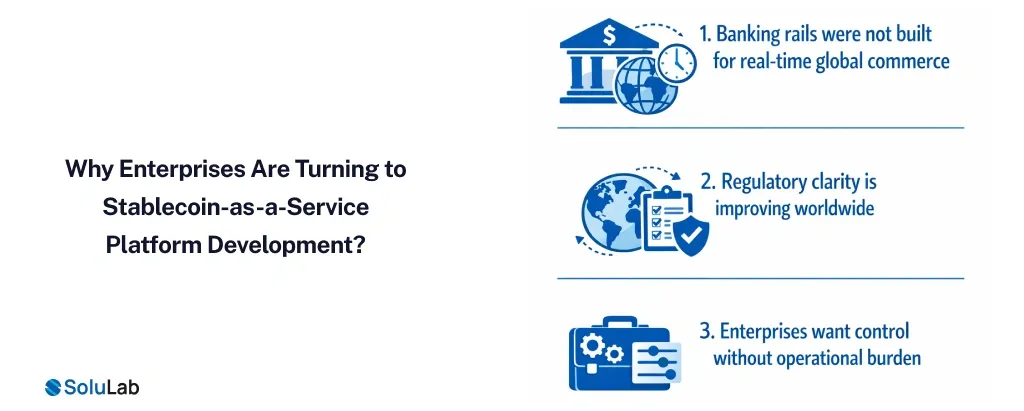 Why Enterprises Are Turning to Stablecoin-as-a-Service Platform Development?

$

1. Banking rails were not built for real-time global commerce

2. Regulatory clarity is improving worldwide

3. Enterprises want control without operational burden

SoluLab